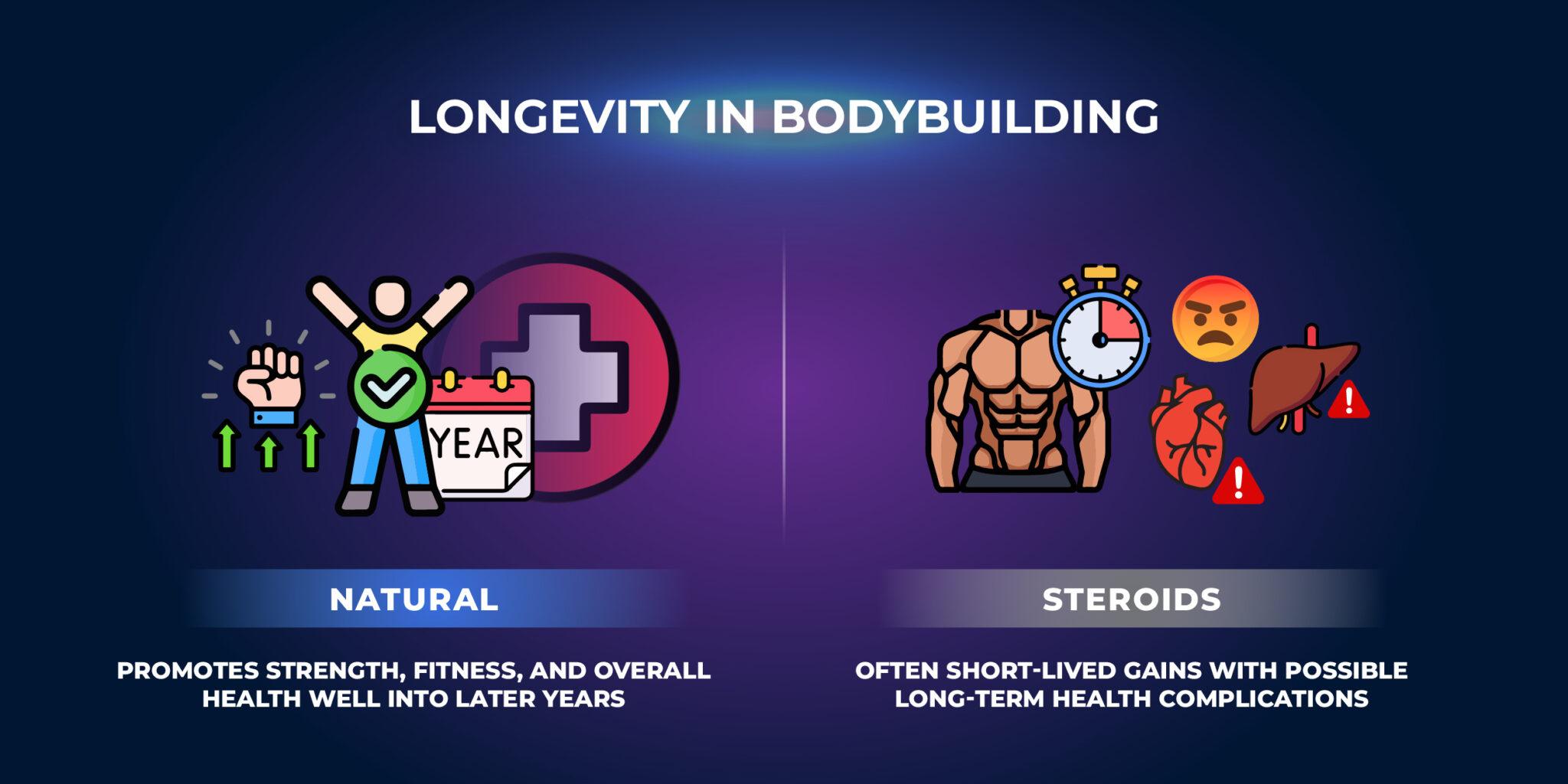 LONGEVITY IN BODYBUILDING

YEAR

NATURAL

PROMOTES STRENGTH, FITNESS, AND OVERALL HEALTH WELL INTO LATER YEARS

STEROIDS

OFTEN SHORT-LIVED GAINS WITH POSSIBLE LONG-TERM HEALTH COMPLICATIONS